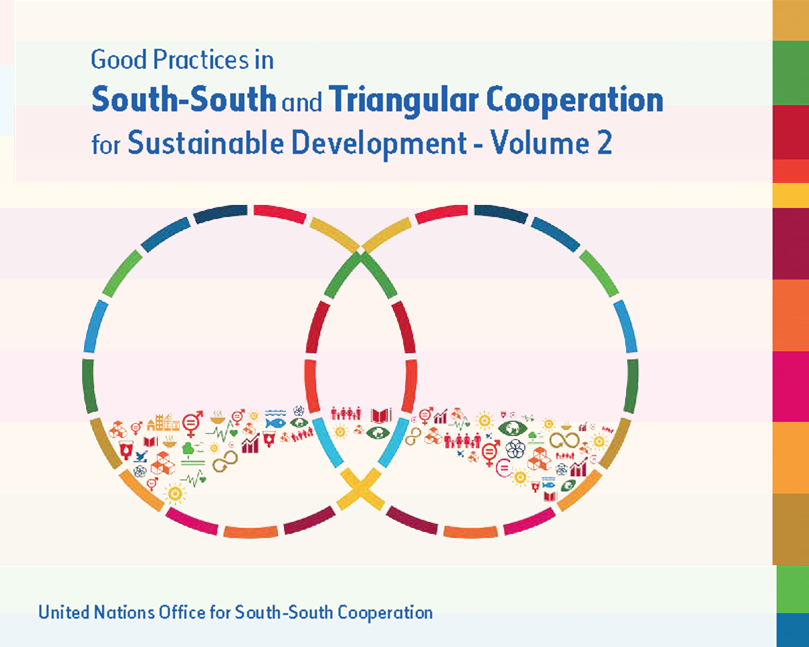 Good Practices in
South-South and Triangular Cooperation
for Sustainable Development - Volume 2

United Nations Office for South-South Cooperation